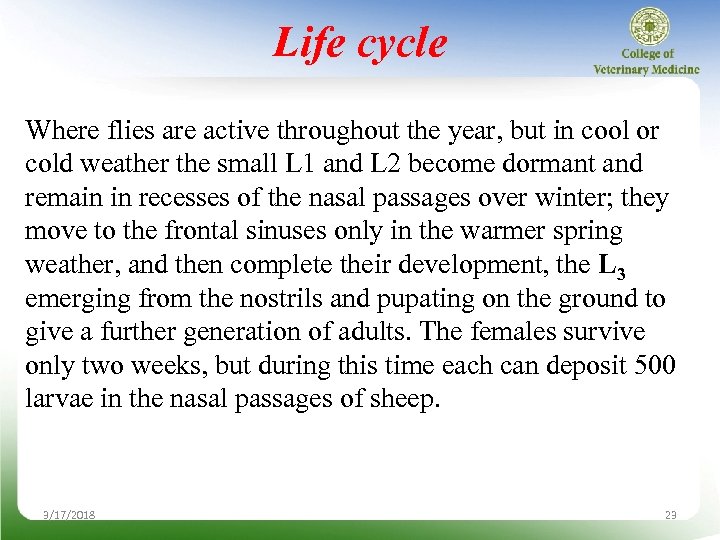 Life cycle

College of Veterinary Medicine

Where flies are active throughout the year, but in cool or cold weather the small L1 and L2 become dormant and remain in recesses of the nasal passages over winter; they move to the frontal sinuses only in the warmer spring weather, and then complete their development, the $L_3$ emerging from the nostrils and pupating on the ground to give a further generation of adults. The females survive only two weeks, but during this time each can deposit 500 larvae in the nasal passages of sheep.

3/17/2018

23